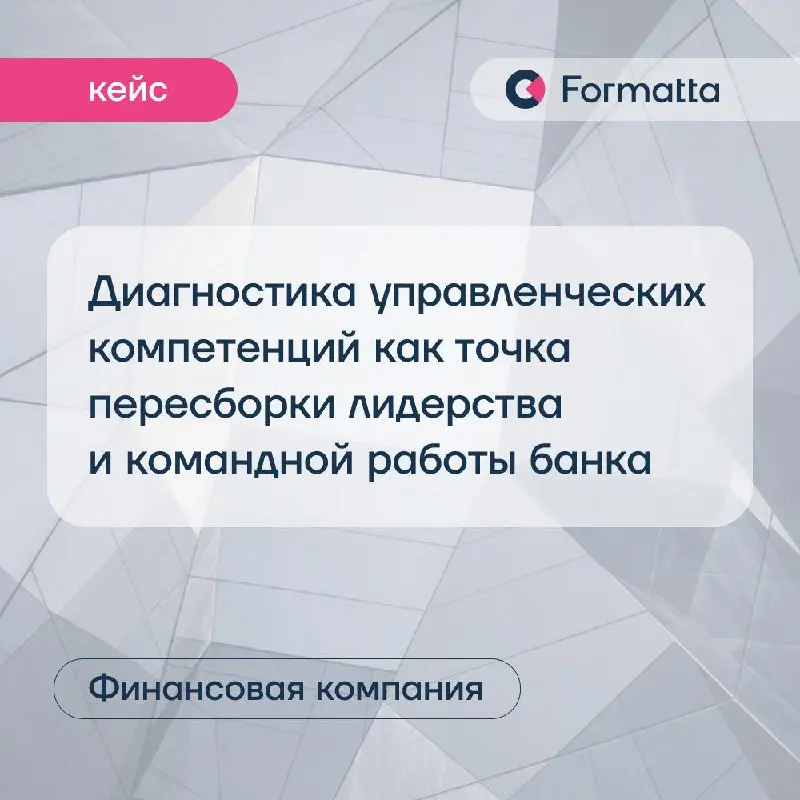 кейс

Formatta

Диагностика управленческих компетенций как точка пересборки лидерства и командной работы банка

Финансовая компания